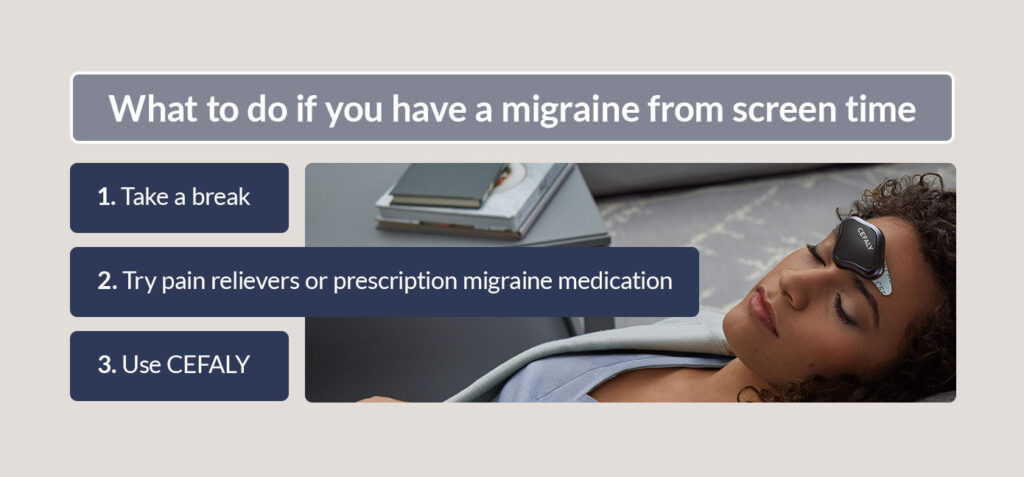 What to do if you have a migraine from screen time

1. Take a break

2. Try pain relievers or prescription migraine medication

3. Use CEFALY

CEFALY